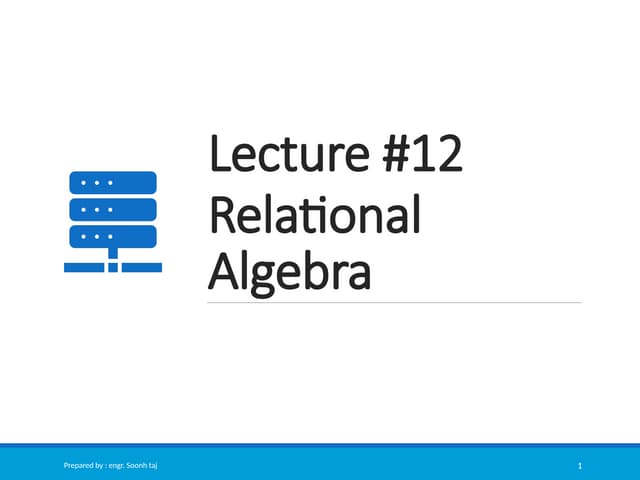 Lecture #12 Relational Algebra

Prepared by : engr. Soonh taj

1